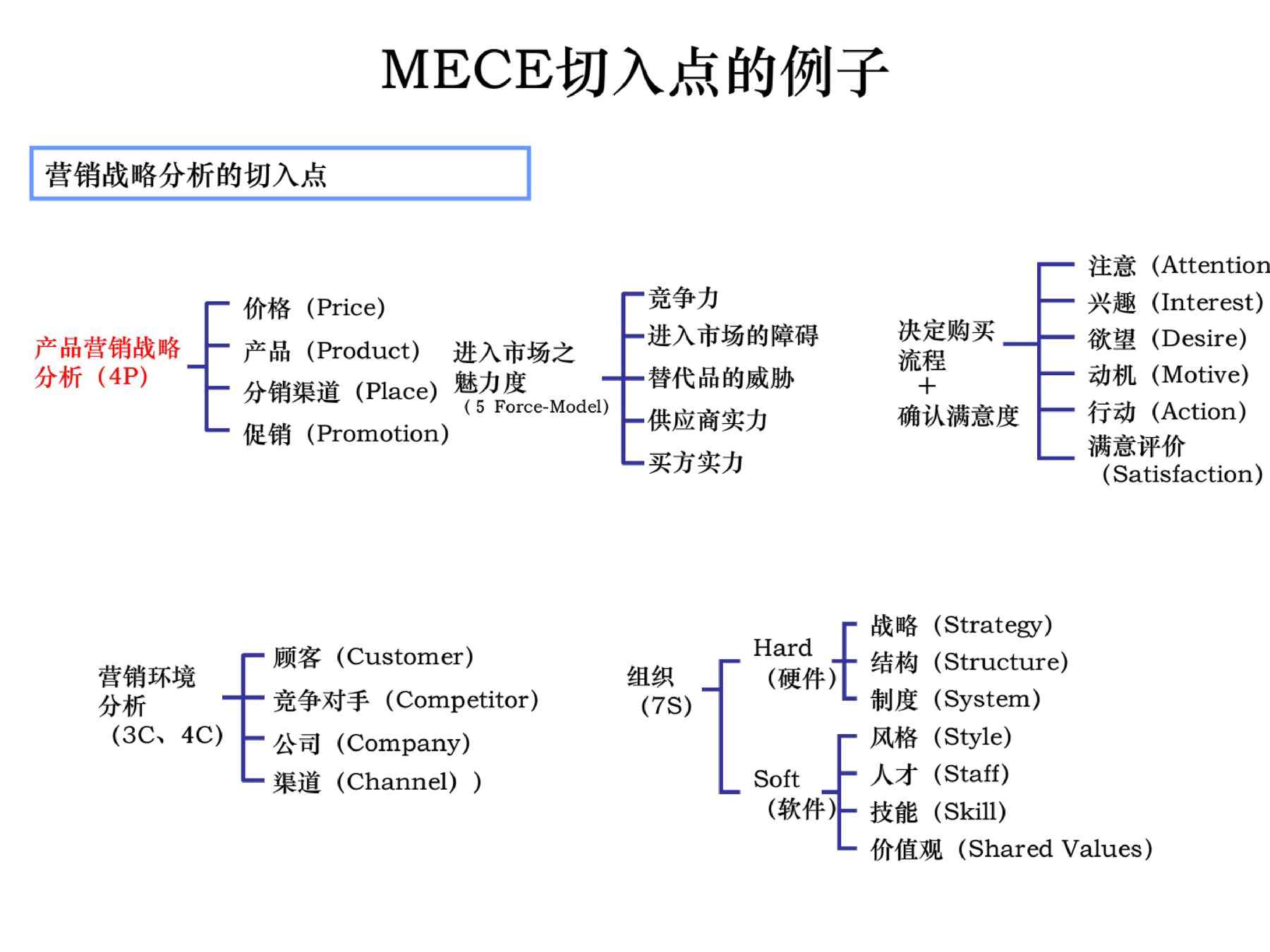 MECE切入点的例子

营销战略分析的切入点

产品营销战略分析（4P）

价格（Price）
产品（Product）
分销渠道（Place）
促销（Promotion）

进入市场之魅力度
（5 Force-Model）

竞争力
进入市场的障碍
替代品的威胁
供应商实力
买方实力

决定购买流程
＋
确认满意度

注意（Attention
兴趣（Interest）
欲望（Desire）
动机（Motive）
行动（Action）
满意评价（Satisfaction）

营销环境分析
（3C、4C）

顾客（Customer）
竞争对手（Competitor）
公司（Company）
渠道（Channel））

组织
（7S）

Hard
（硬件）

战略（Strategy）
结构（Structure）
制度（System）

Soft
（软件）

风格（Style）
人才（Staff）
技能（Skill）
价值观（Shared Values）